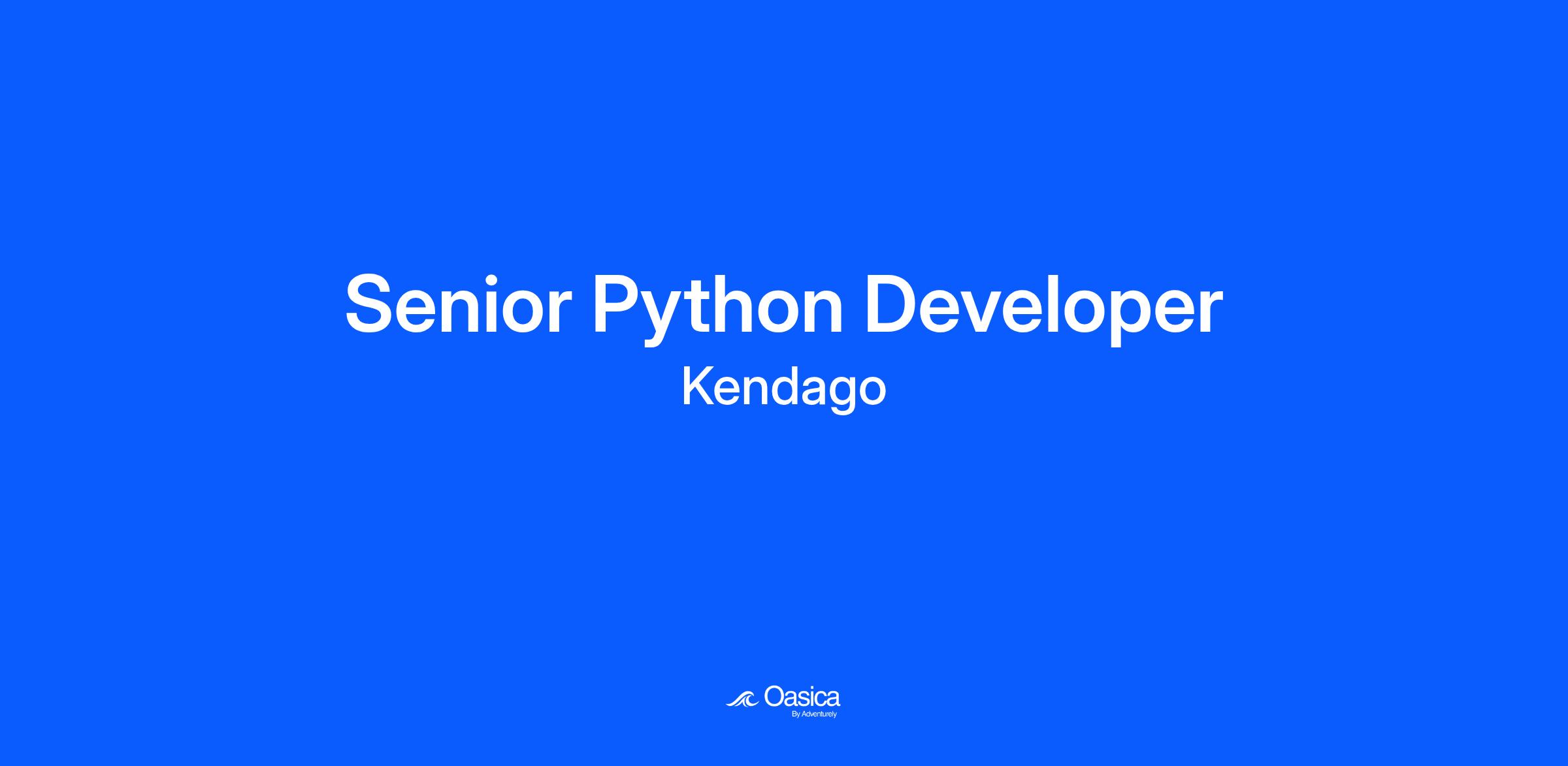 Senior Python Developer
Kendago

Oasica
By Adventurely